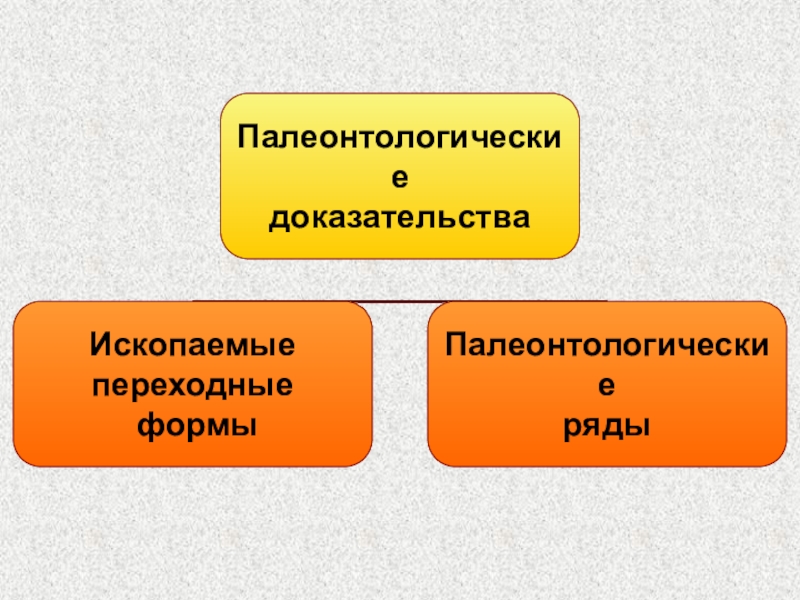 Палеонтологические доказательства

Ископаемые переходные формы

Палеонтологические ряды